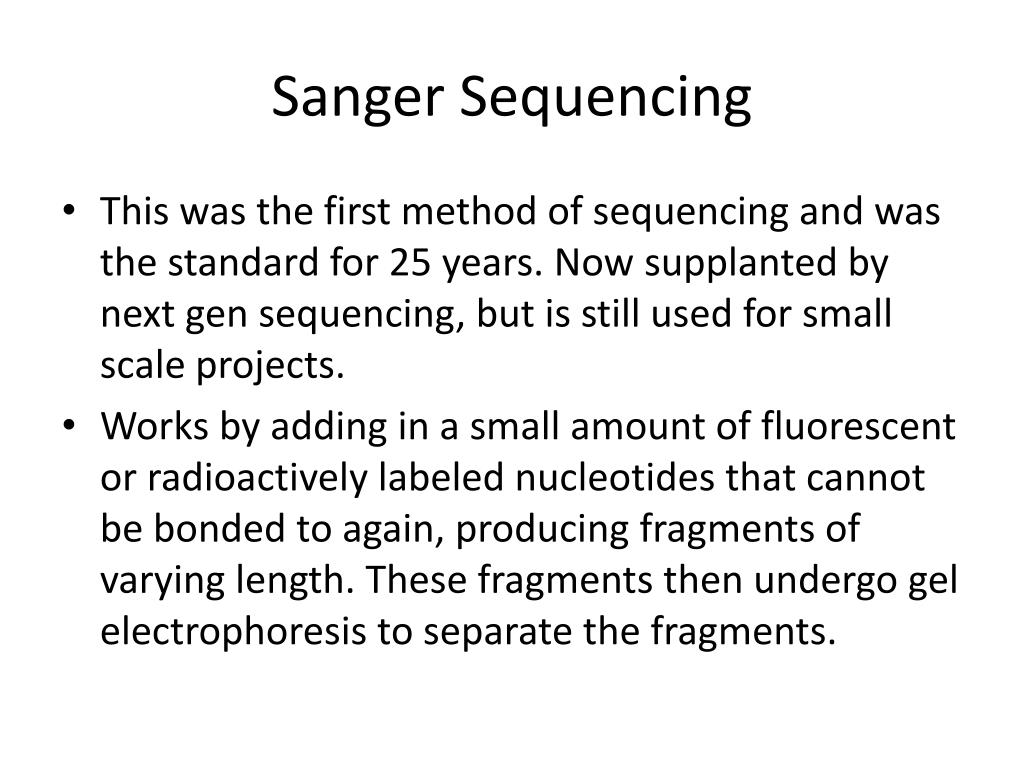 Sanger Sequencing

• This was the first method of sequencing and was the standard for 25 years. Now supplanted by next gen sequencing, but is still used for small scale projects.

• Works by adding in a small amount of fluorescent or radioactively labeled nucleotides that cannot be bonded to again, producing fragments of varying length. These fragments then undergo gel electrophoresis to separate the fragments.